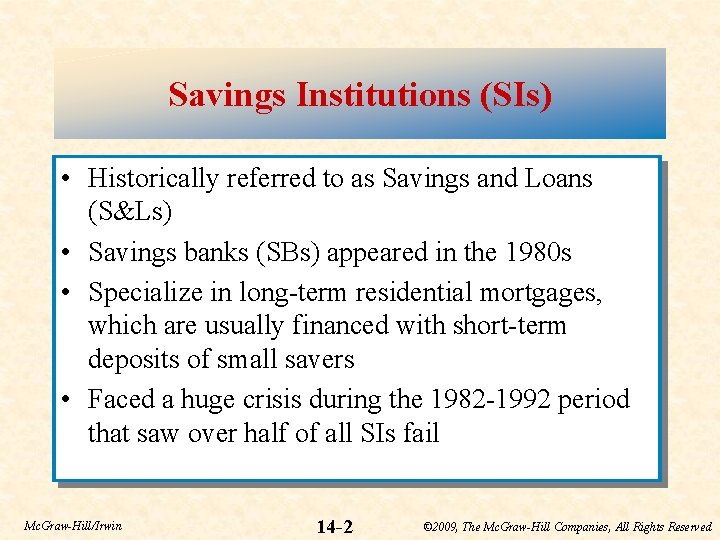 Savings Institutions (SIs)

• Historically referred to as Savings and Loans (S&Ls)
• Savings banks (SBs) appeared in the 1980s
• Specialize in long-term residential mortgages, which are usually financed with short-term deposits of small savers
• Faced a huge crisis during the 1982-1992 period that saw over half of all SIs fail

McGraw-Hill/Irwin

14-2

©2009, The McGraw-Hill Companies, All Rights Reserved